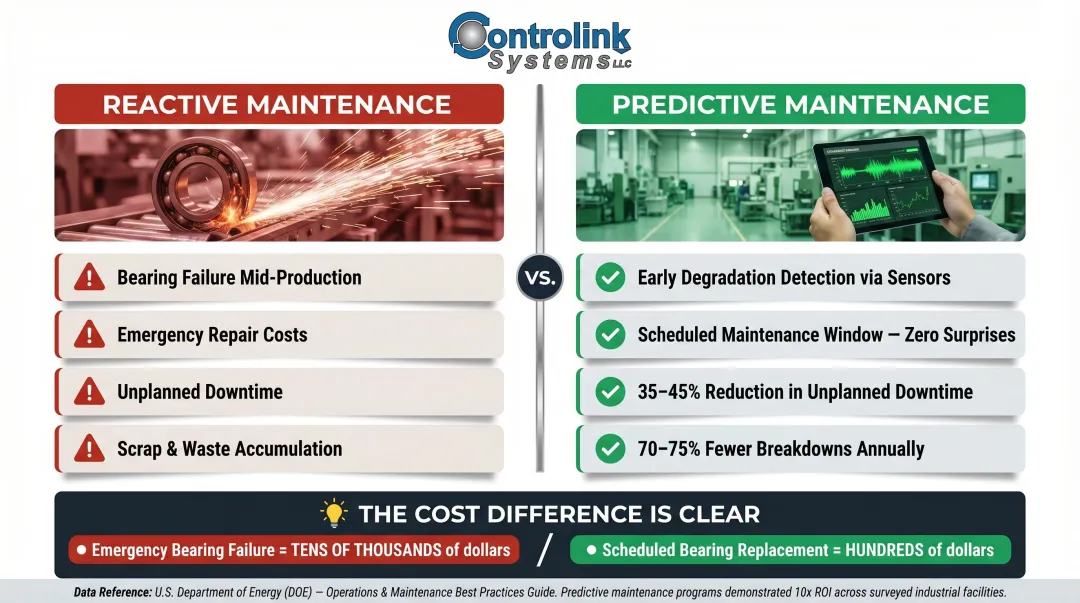 Controlink Systems LLC

REACTIVE MAINTENANCE

Bearing Failure Mid-Production

Emergency Repair Costs

Unplanned Downtime

Scrap & Waste Accumulation

VS.

PREDICTIVE MAINTENANCE

Early Degradation Detection via Sensors

Scheduled Maintenance Window — Zero Surprises

35–45% Reduction in Unplanned Downtime

70–75% Fewer Breakdowns Annually

THE COST DIFFERENCE IS CLEAR

Emergency Bearing Failure = TENS OF THOUSANDS of dollars / Scheduled Bearing Replacement = HUNDREDS of dollars

Data Reference: U.S. Department of Energy (DOE) — Operations & Maintenance Best Practices Guide. Predictive maintenance programs demonstrated 10x ROI across surveyed industrial facilities.